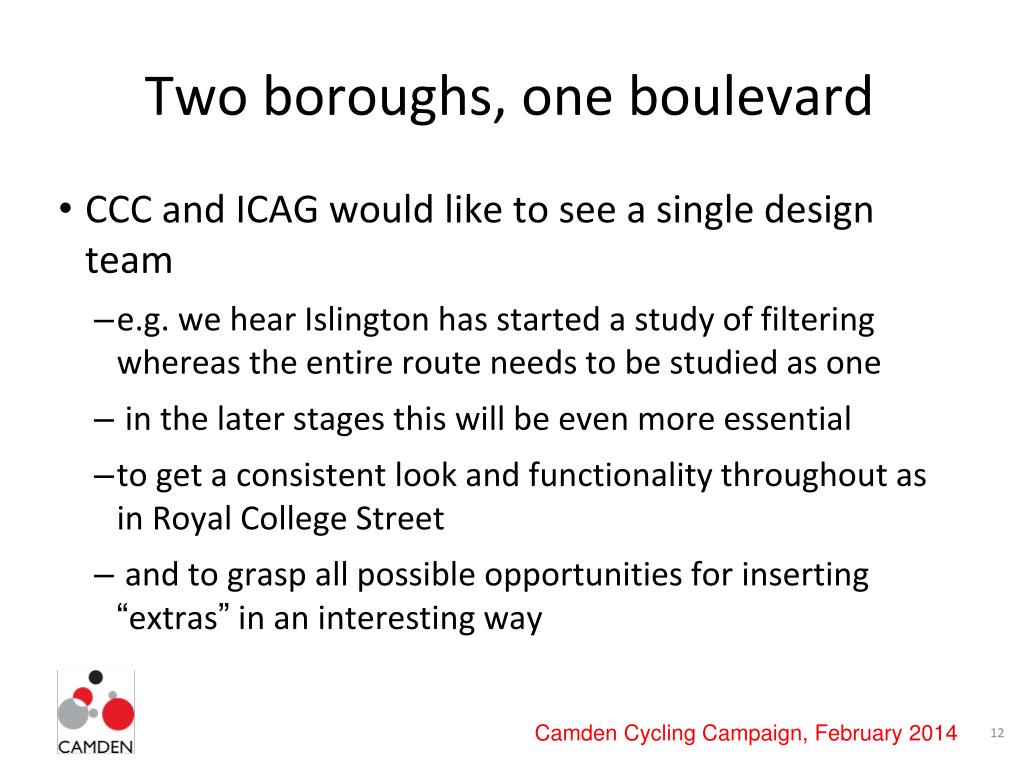 Two boroughs, one boulevard

• CCC and ICAG would like to see a single design team
– e.g. we hear Islington has started a study of filtering whereas the entire route needs to be studied as one
– in the later stages this will be even more essential
– to get a consistent look and functionality throughout as in Royal College Street
– and to grasp all possible opportunities for inserting “extras” in an interesting way

CAMDEN

Camden Cycling Campaign, February 2014

12